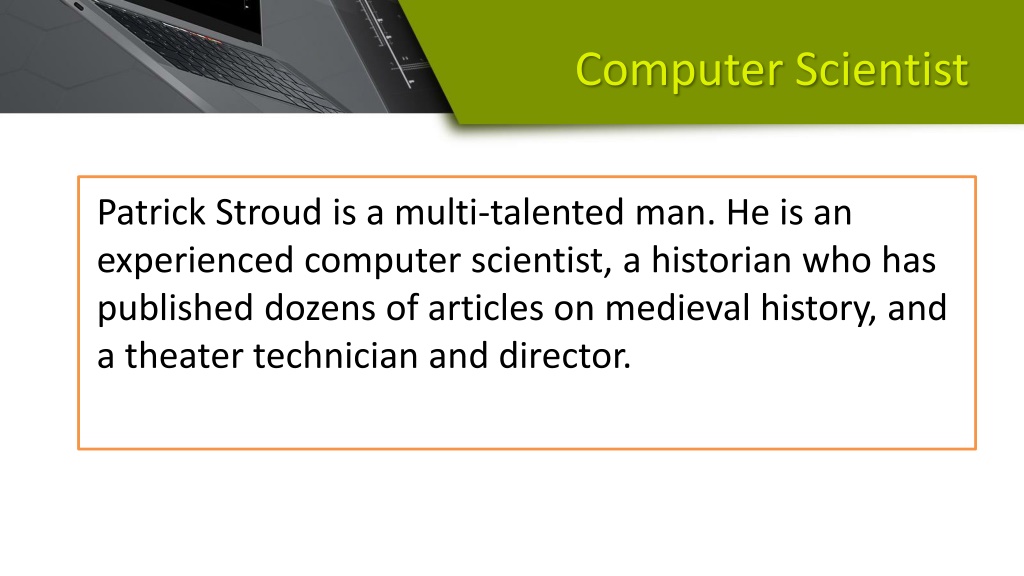 Computer Scientist

Patrick Stroud is a multi-talented man. He is an experienced computer scientist, a historian who has published dozens of articles on medieval history, and a theater technician and director.